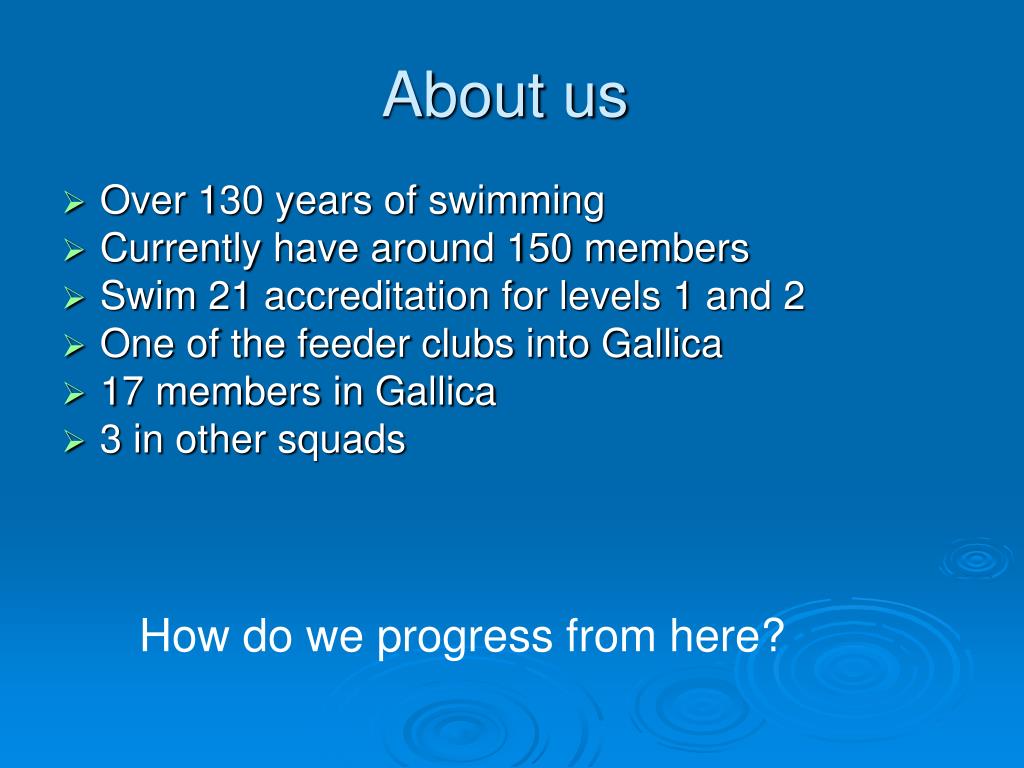 About us

➢ Over 130 years of swimming
➢ Currently have around 150 members
➢ Swim 21 accreditation for levels 1 and 2
➢ One of the feeder clubs into Gallica
➢ 17 members in Gallica
➢ 3 in other squads

How do we progress from here?